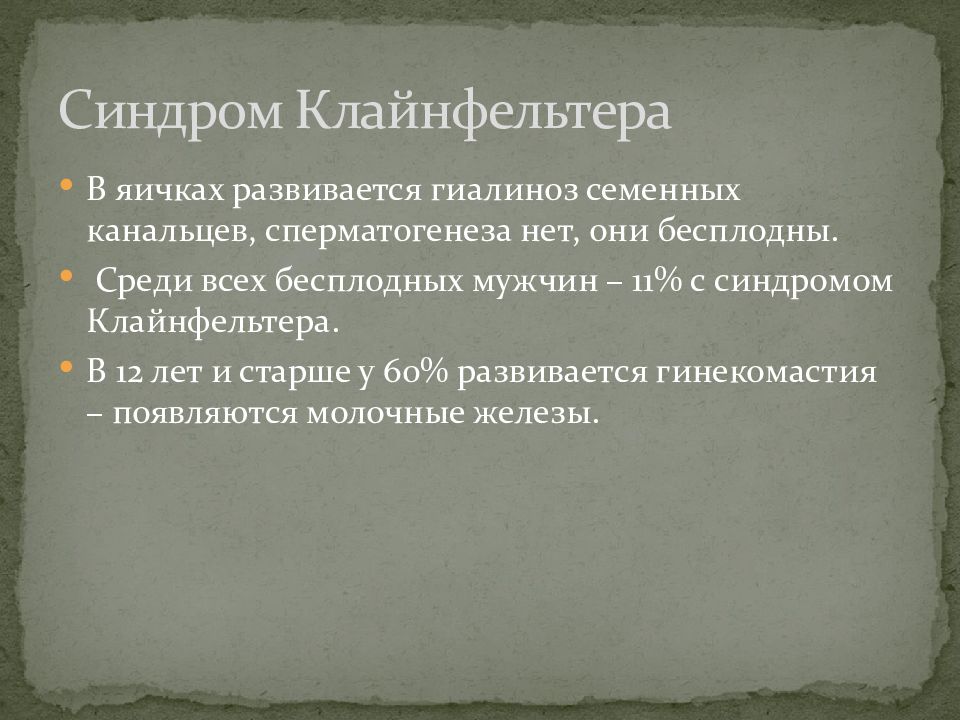 Синдром Клайнфельтера

• В яичках развивается гиалиноз семенных канальцев, сперматогенеза нет, они бесплодны.

• Среди всех бесплодных мужчин – 11% с синдромом Клайнфельтера.

• В 12 лет и старше у 60% развивается гинекомастия – появляются молочные железы.